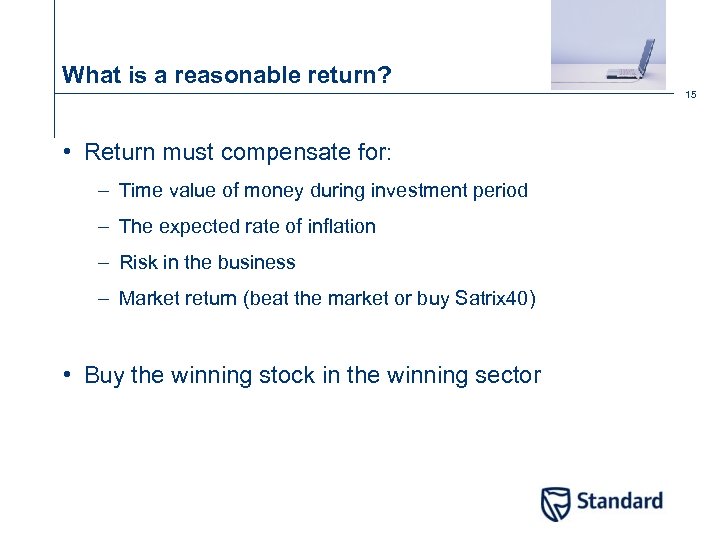 What is a reasonable return?

15

• Return must compensate for:

– Time value of money during investment period

– The expected rate of inflation

– Risk in the business

– Market return (beat the market or buy Satrix40)

• Buy the winning stock in the winning sector

Standard